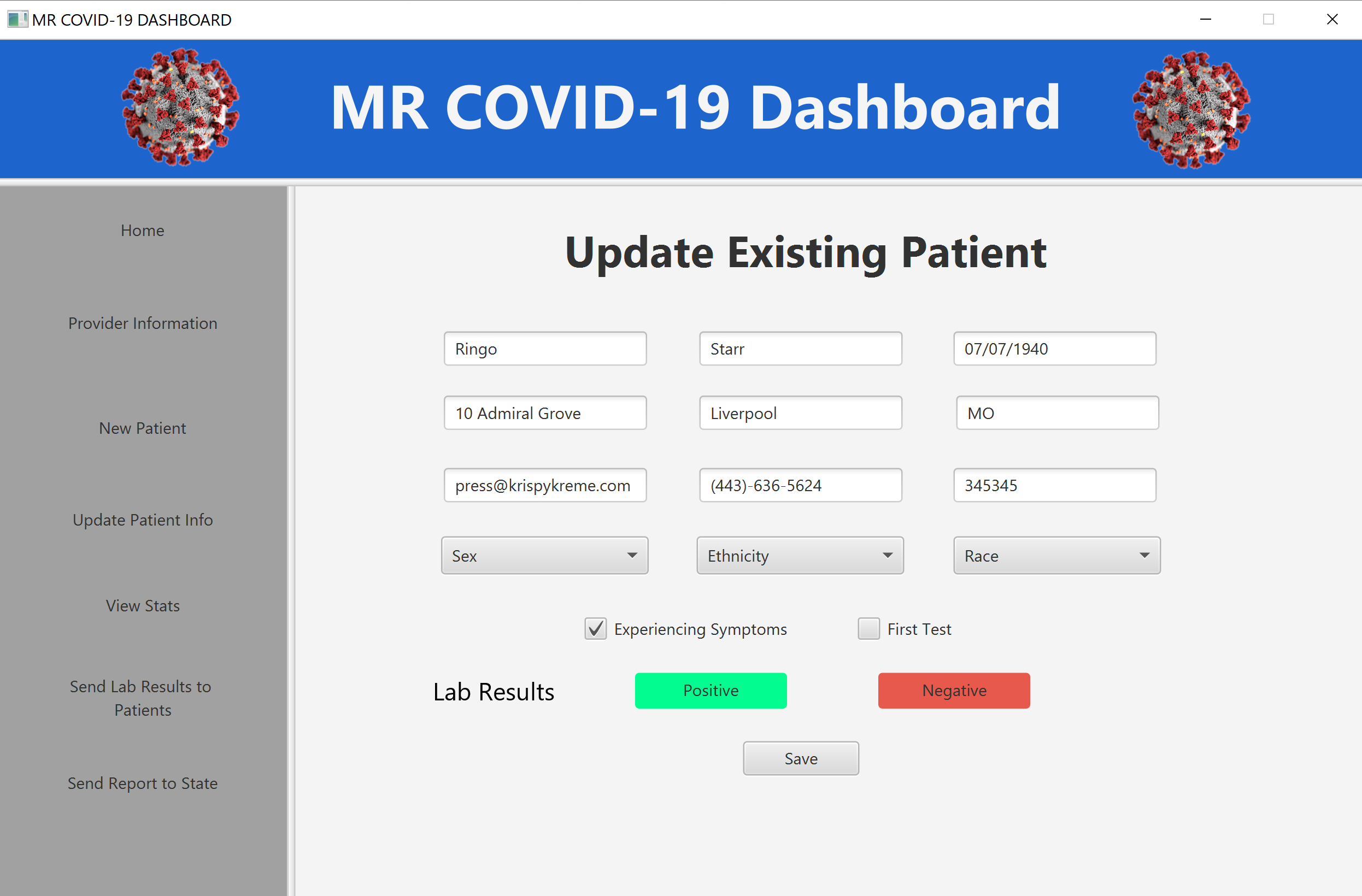 MR COVID-19 DASHBOARD

MR COVID-19 Dashboard

Home

Provider Information

New Patient

Update Patient Info

View Stats

Send Lab Results to Patients

Send Report to State

Update Existing Patient

Ringo

Starr

07/07/1940

10 Admiral Grove

Liverpool

MO

press@krispykreme.com

(443)-636-5624

345345

Sex

Ethnicity

Race

Experiencing Symptoms

First Test

Lab Results

Positive

Negative

Save